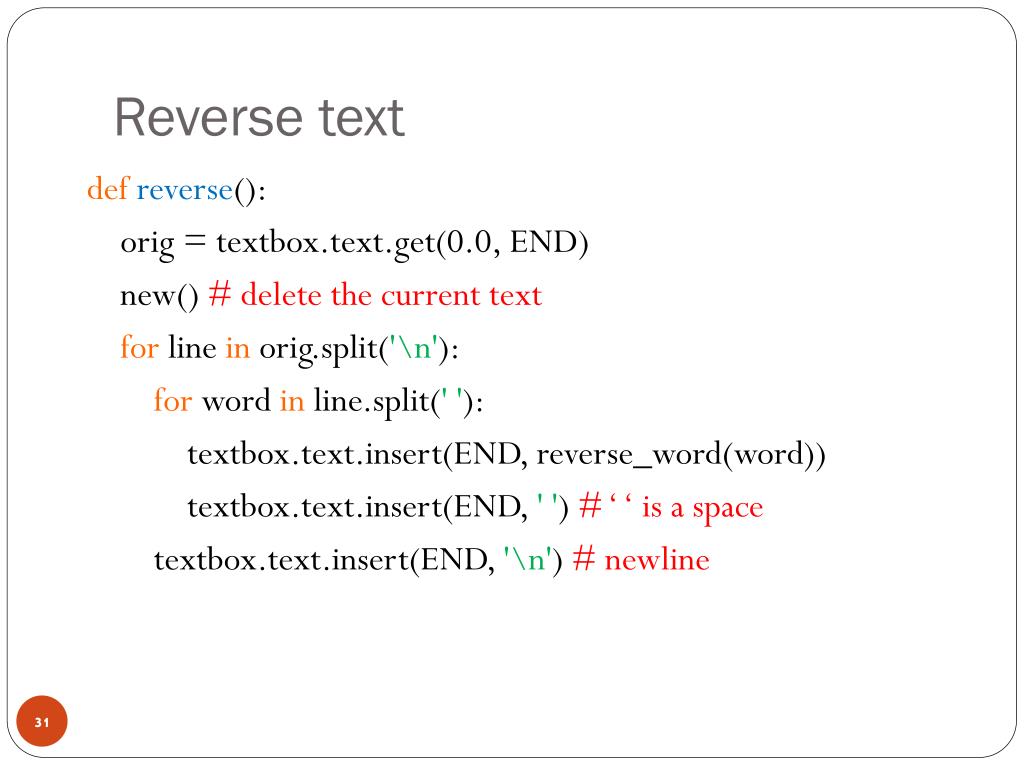 Reverse text

def reverse():
    orig = textbox.text.get(0.0, END)
    new() # delete the current text
    for line in orig.split('\n'):
        for word in line.split(' '):
            textbox.text.insert(END, reverse_word(word))
            textbox.text.insert(END, ' ') # ‘ ‘ is a space
        textbox.text.insert(END, '\n') # newline

31